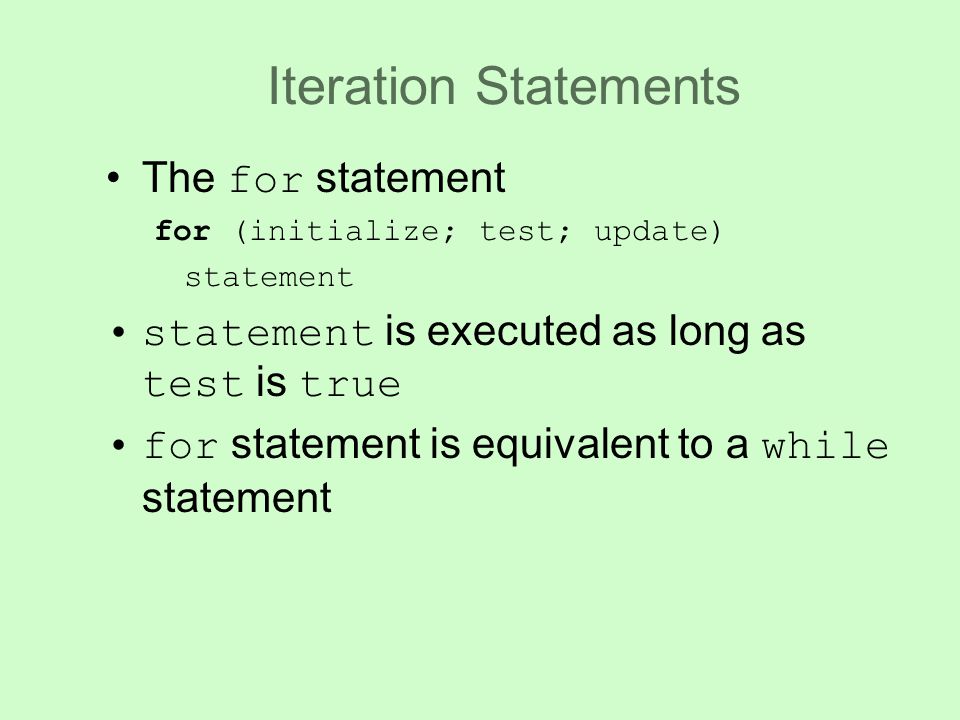 Iteration Statements

• The for statement

for (initialize; test; update)
statement

• statement is executed as long as test is true

• for statement is equivalent to a while statement